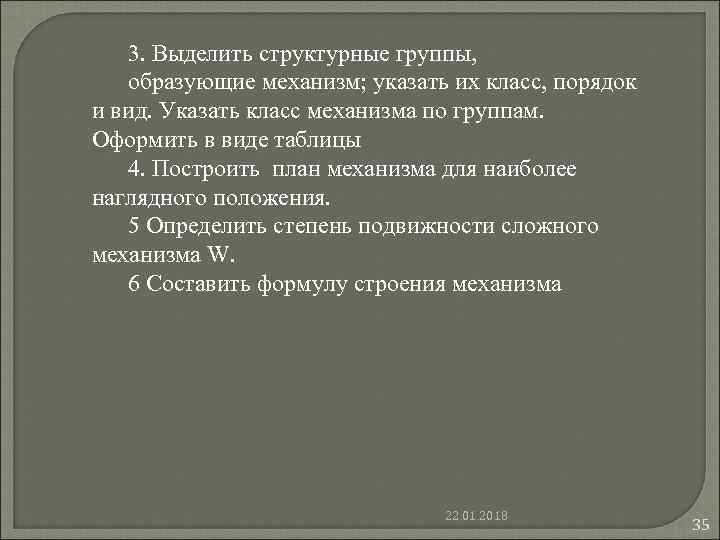 3. Выделить структурные группы, образующие механизм; указать их класс, порядок и вид. Указать класс механизма по группам. Оформить в виде таблицы

4. Построить план механизма для наиболее наглядного положения.

5 Определить степень подвижности сложного механизма W.

6 Составить формулу строения механизма

22.01.2018

35